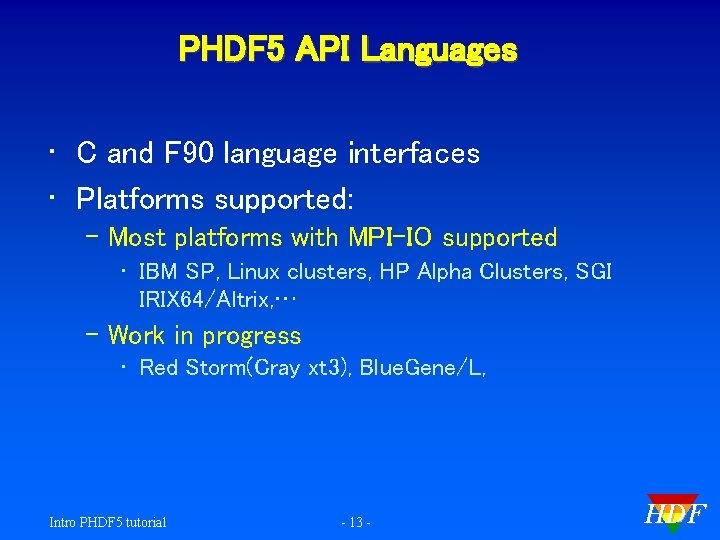 PHDF5 API Languages

• C and F90 language interfaces
• Platforms supported:
– Most platforms with MPI-IO supported
• IBM SP, Linux clusters, HP Alpha Clusters, SGI IRIX64/Altrix,…
– Work in progress
• Red Storm(Cray xt3), BlueGene/L,

Intro PHDF5 tutorial

- 13 -

HDF